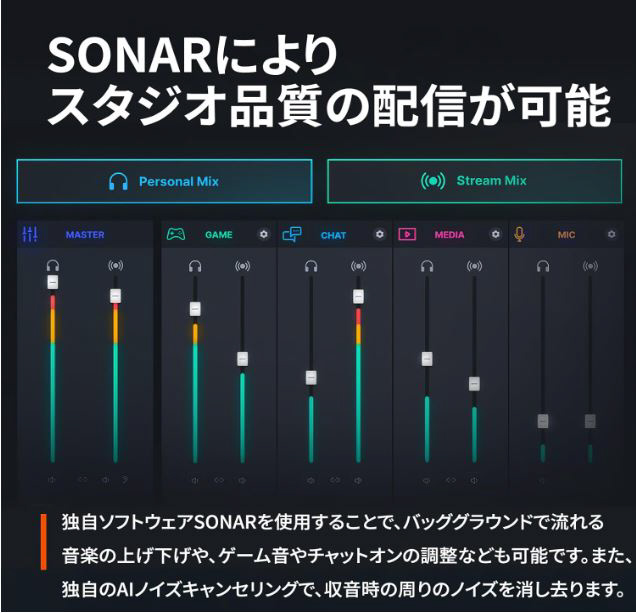 SONARにより
スタジオ品質の配信が可能

Personal Mix

Stream Mix

MASTER

GAME

CHAT

MEDIA

MIC

独自ソフトウェアSONARを使用することで、バッググラウンドで流れる音楽の上げ下げや、ゲーム音やチャットオンの調整なども可能です。また、独自のAIノイズキャンセリングで、収音時の周りのノイズを消し去ります。